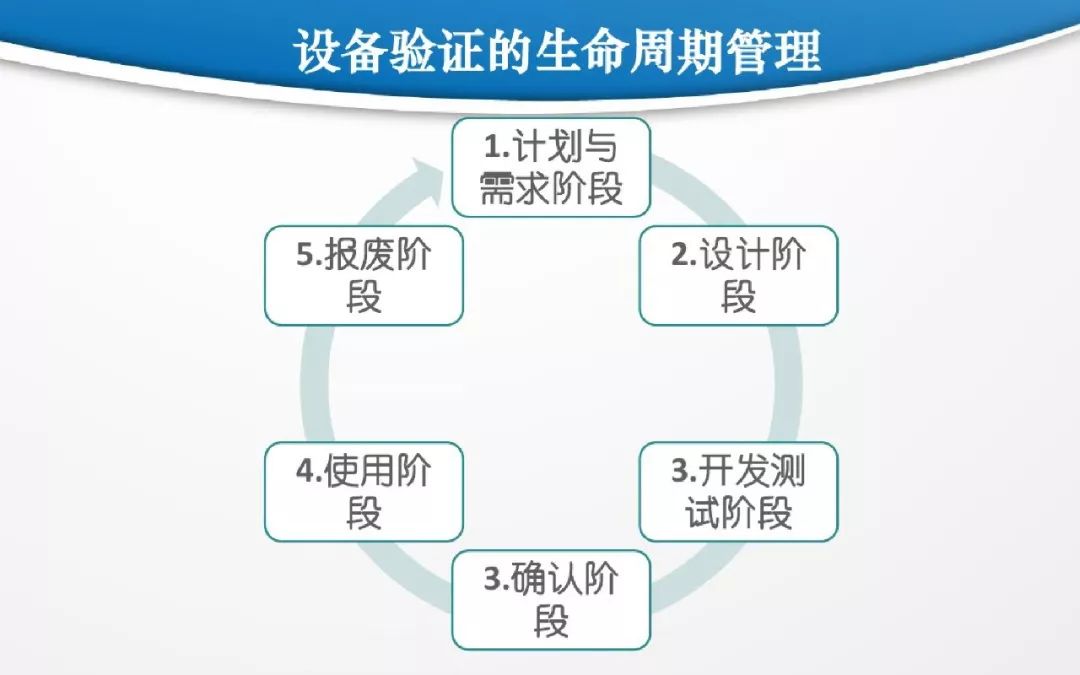 设备验证的生命周期管理

1.计划与需求阶段

2.设计阶段

3.开发测试阶段

3.确认阶段

4.使用阶段

5.报废阶段